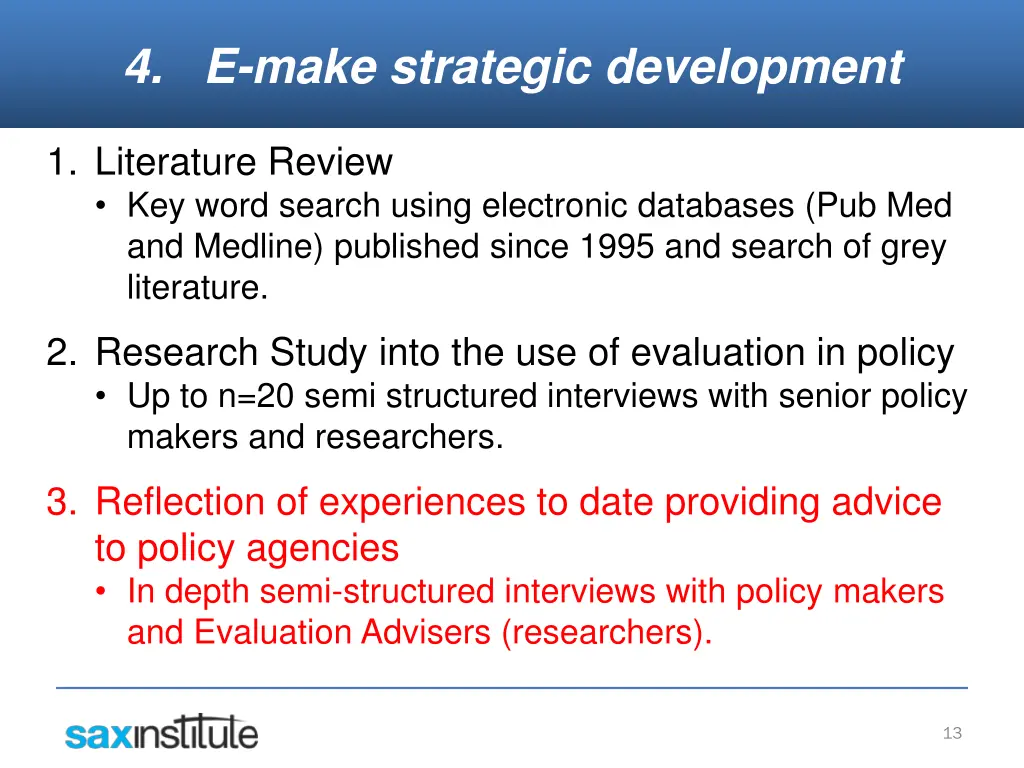 4. E-make strategic development

1. Literature Review
• Key word search using electronic databases (Pub Med and Medline) published since 1995 and search of grey literature.

2. Research Study into the use of evaluation in policy
• Up to n=20 semi structured interviews with senior policy makers and researchers.

3. Reflection of experiences to date providing advice to policy agencies
• In depth semi-structured interviews with policy makers and Evaluation Advisers (researchers).

saxinstitute

13